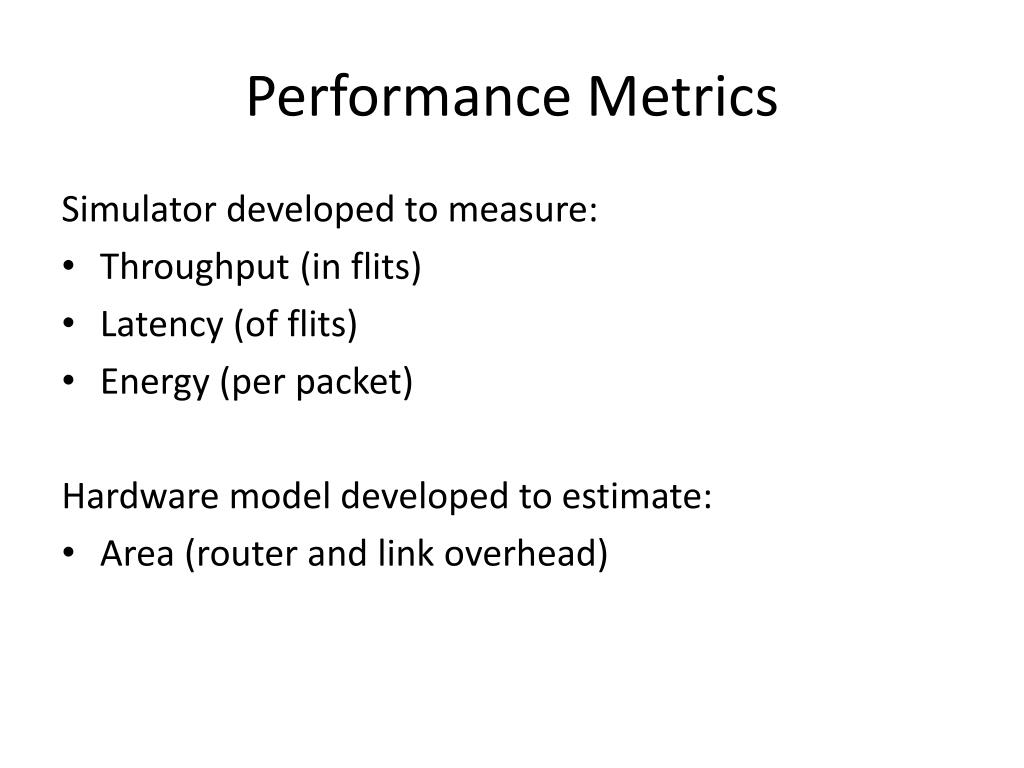 Performance Metrics

Simulator developed to measure:
• Throughput (in flits)
• Latency (of flits)
• Energy (per packet)

Hardware model developed to estimate:
• Area (router and link overhead)